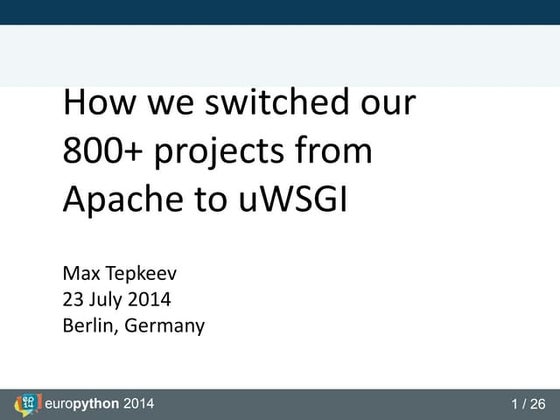 How we switched our 800+ projects from Apache to uWSGI

Max Tepkeev
23 July 2014
Berlin, Germany

europython 2014

1 / 26